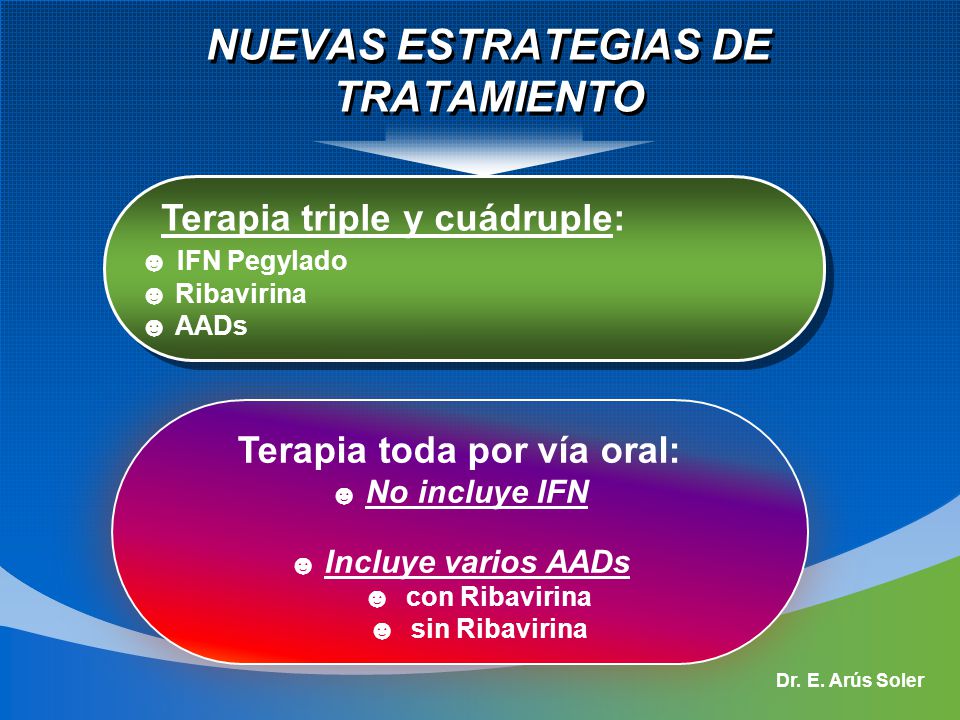 NUEVAS ESTRATEGIAS DE TRATAMIENTO

Terapia triple y cuádruple:
☻ IFN Pegylado
☻ Ribavirina
☻ AADs

Terapia toda por vía oral:
☻ No incluye IFN

☻ Incluye varios AADs
☻ con Ribavirina
☻ sin Ribavirina

Dr. E. Arús Soler